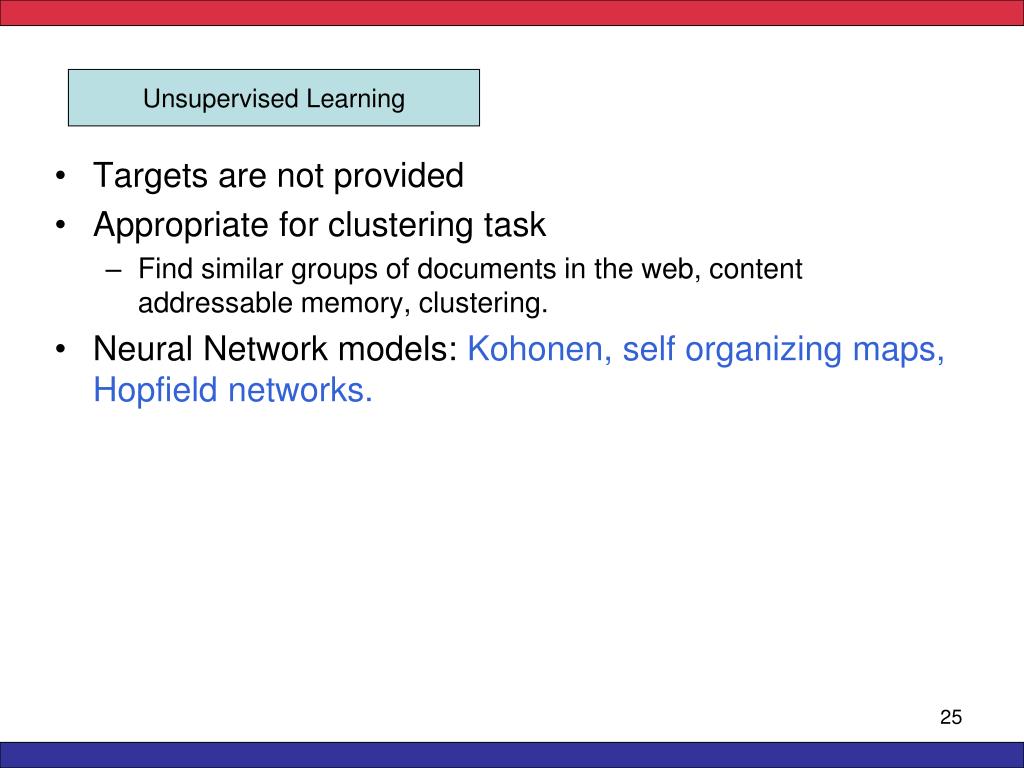 Unsupervised Learning

• Targets are not provided
• Appropriate for clustering task
– Find similar groups of documents in the web, content addressable memory, clustering.
• Neural Network models: Kohonen, self organizing maps, Hopfield networks.

25